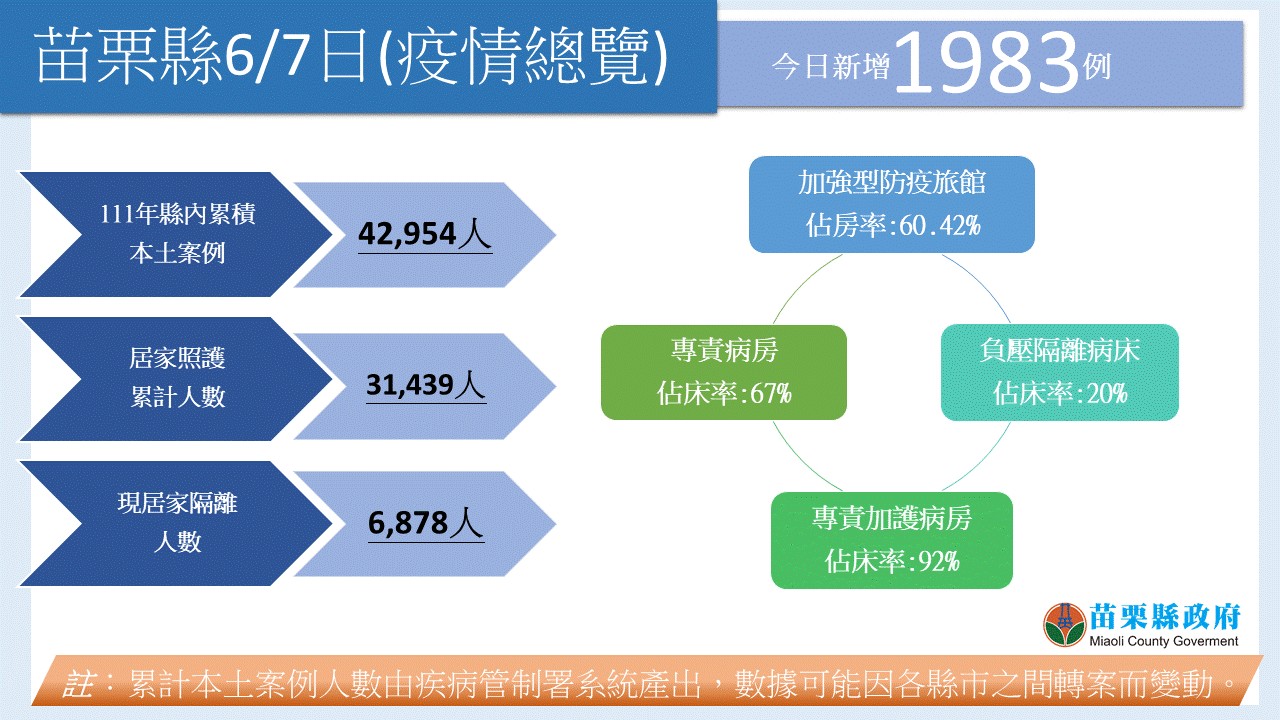 苗栗縣6/7日(疫情總覽)

今日新增1983例

111年縣內累積本土案例

42,954人

居家照護累計人數

31,439人

現居家隔離人數

6,878人

加強型防疫旅館
佔房率:60.42%

專責病房
佔床率:67%

負壓隔離病床
佔床率:20%

專責加護病房
佔床率:92%

苗栗縣政府
Miaoli County Goverment

註:累計本土案例人數由疾病管制署系統產出，數據可能因各縣市之間轉案而變動。